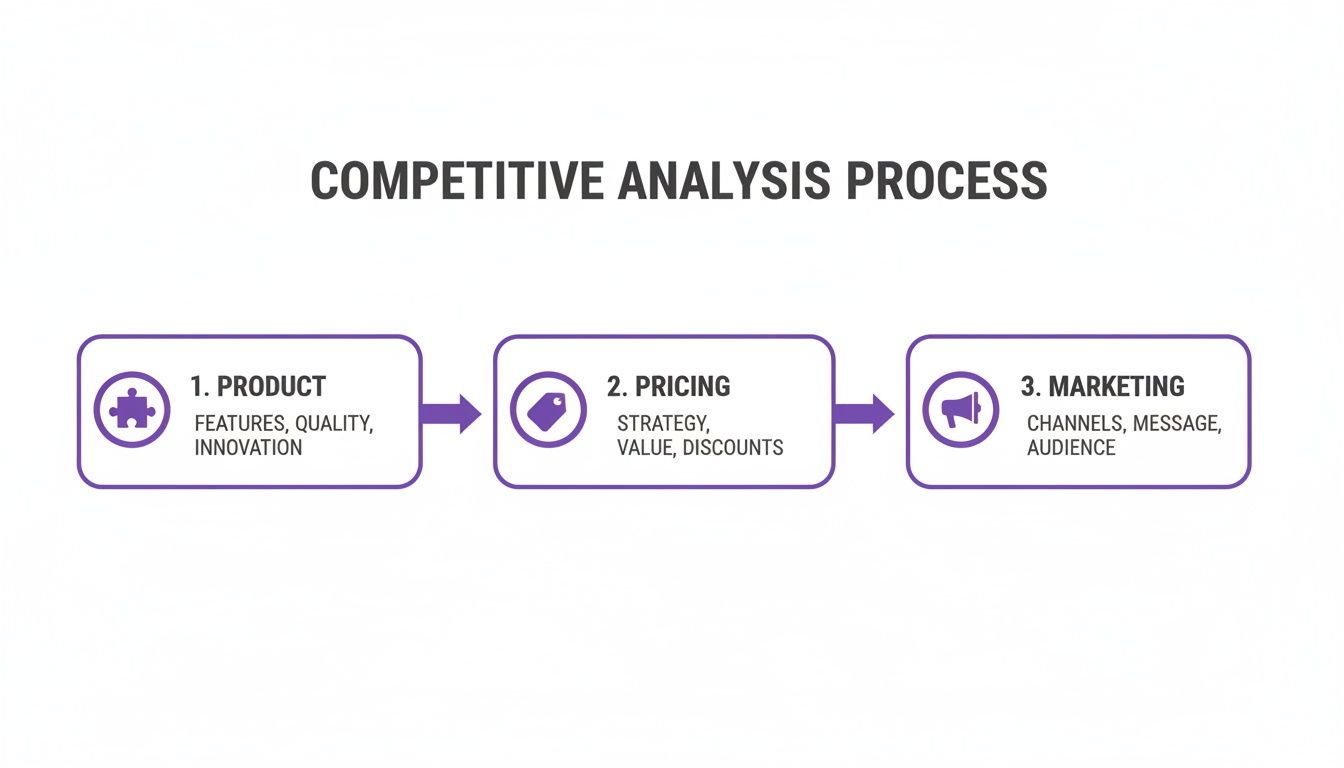 COMPETITIVE ANALYSIS PROCESS

1. PRODUCT
FEATURES, QUALITY, INNOVATION

2. PRICING
STRATEGY, VALUE, DISCOUNTS

3. MARKETING
CHANNELS, MESSAGE, AUDIENCE